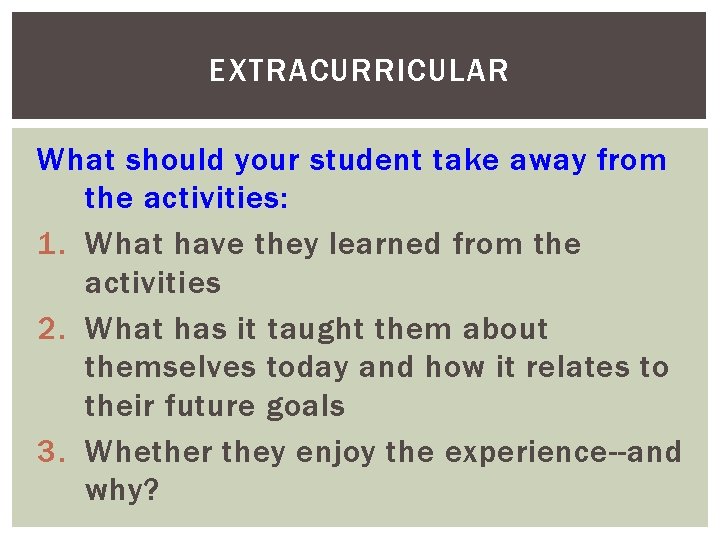 EXTRACURRICULAR

What should your student take away from the activities:

1. What have they learned from the activities
2. What has it taught them about themselves today and how it relates to their future goals
3. Whether they enjoy the experience--and why?